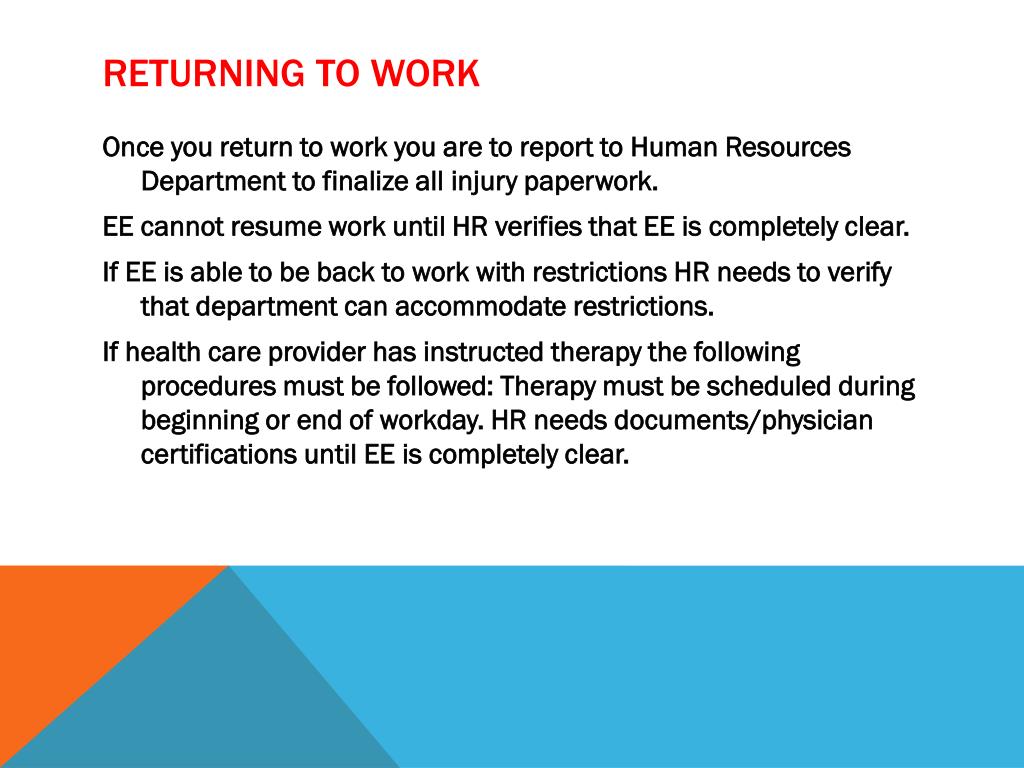 RETURNING TO WORK

Once you return to work you are to report to Human Resources Department to finalize all injury paperwork.

EE cannot resume work until HR verifies that EE is completely clear.

If EE is able to be back to work with restrictions HR needs to verify that department can accommodate restrictions.

If health care provider has instructed therapy the following procedures must be followed: Therapy must be scheduled during beginning or end of workday. HR needs documents/physician certifications until EE is completely clear.